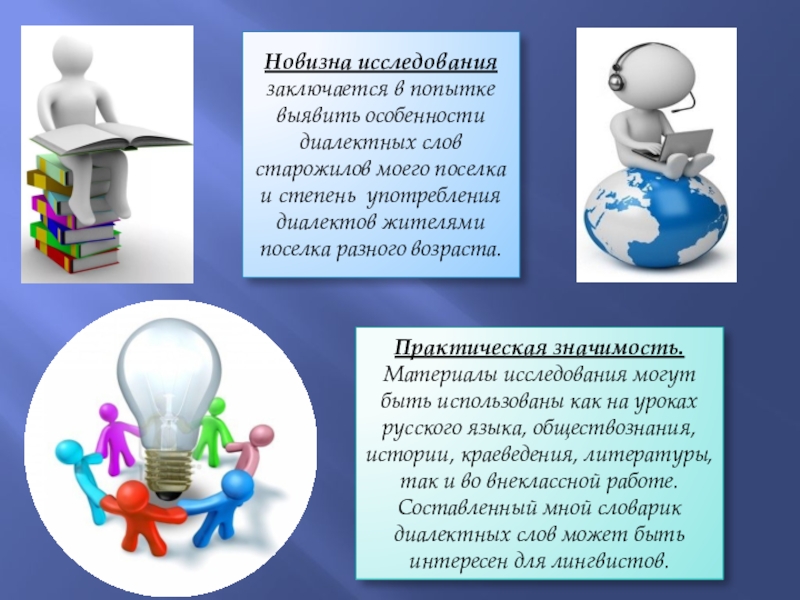 Новизна исследования заключается в попытке выявить особенности диалектных слов старожилов моего поселка и степень употребления диалектов жителями поселка разного возраста.

Практическая значимость. Материалы исследования могут быть использованы как на уроках русского языка, обществознания, истории, краеведения, литературы, так и во внеклассной работе. Составленный мной словарик диалектных слов может быть интересен для лингвистов.